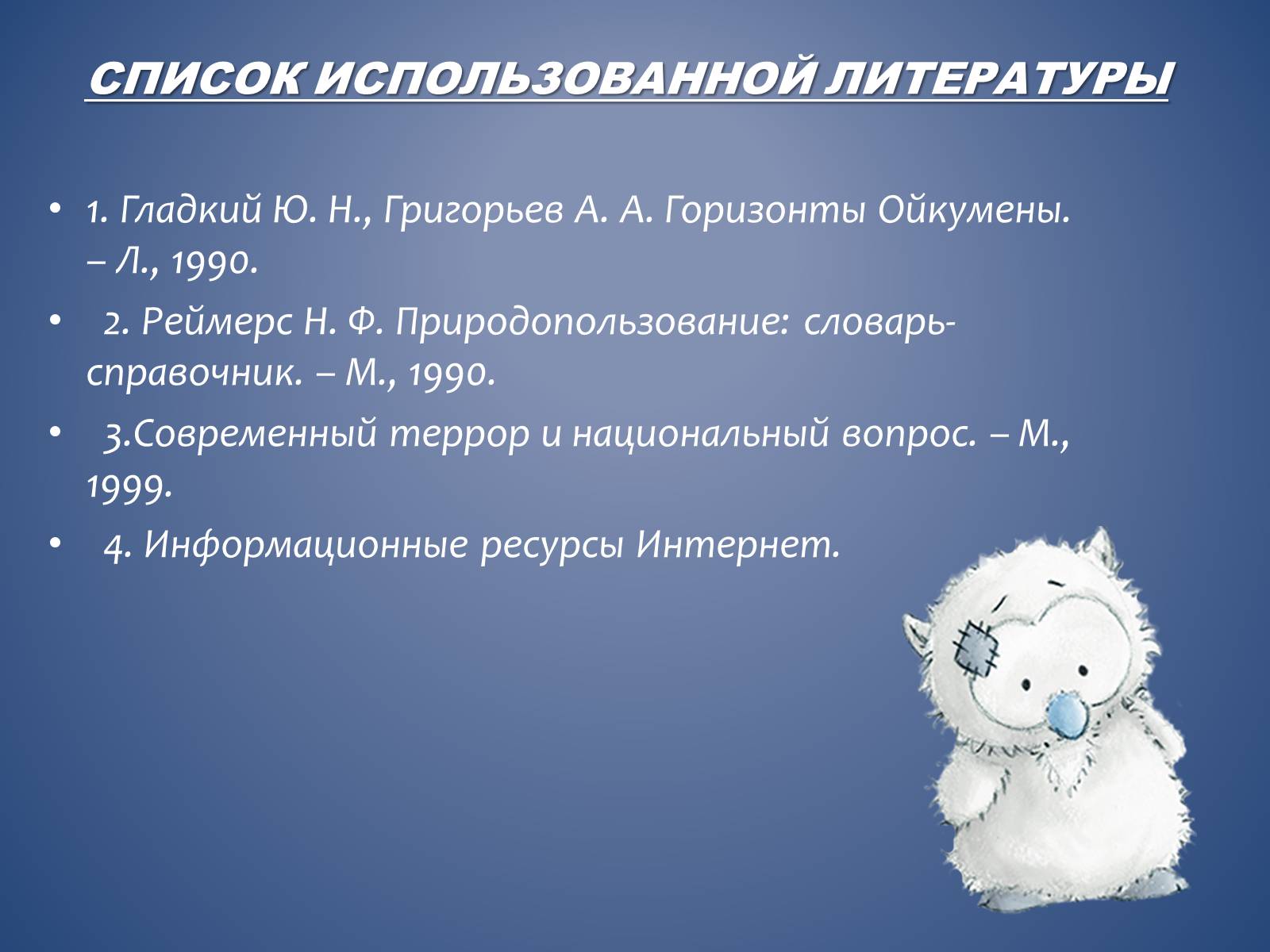 СПИСОК ИСПОЛЬЗОВАННОЙ ЛИТЕРАТУРЫ

• 1. Гладкий Ю. Н., Григорьев А. А. Горизонты Ойкумены. – Л., 1990.

• 2. Реймерс Н. Ф. Природопользование: словарь-справочник. – М., 1990.

• 3.Современный террор и национальный вопрос. – М., 1999.

• 4. Информационные ресурсы Интернет.